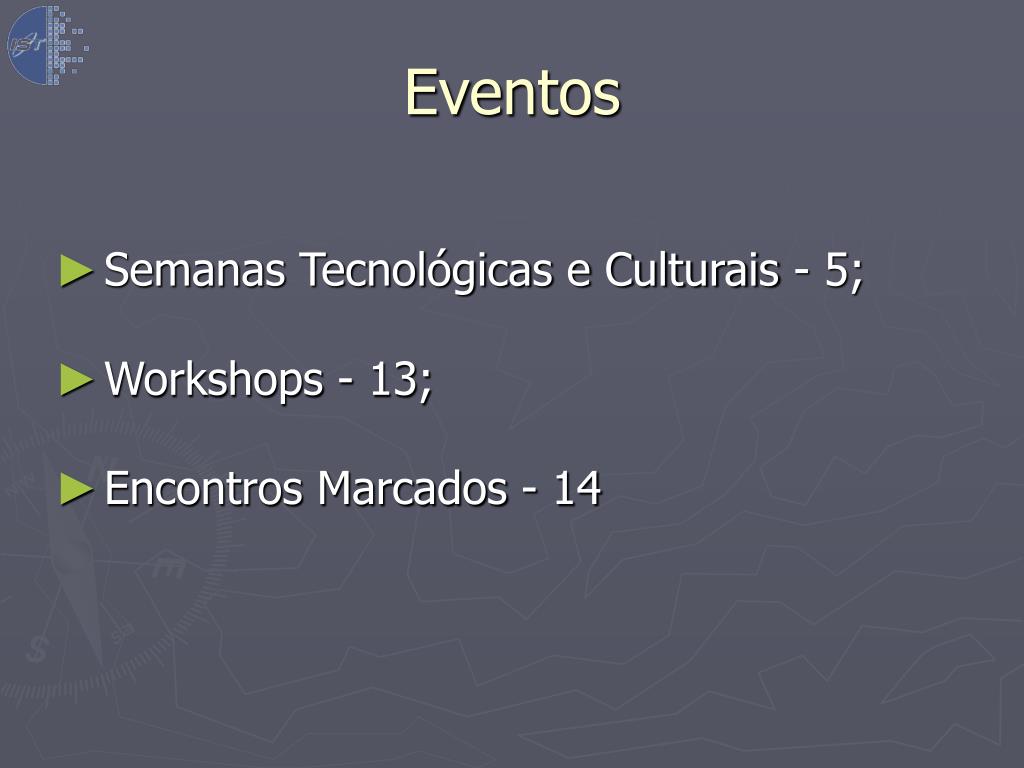 Eventos

► Semanas Tecnológicas e Culturais - 5;

► Workshops - 13;

► Encontros Marcados - 14